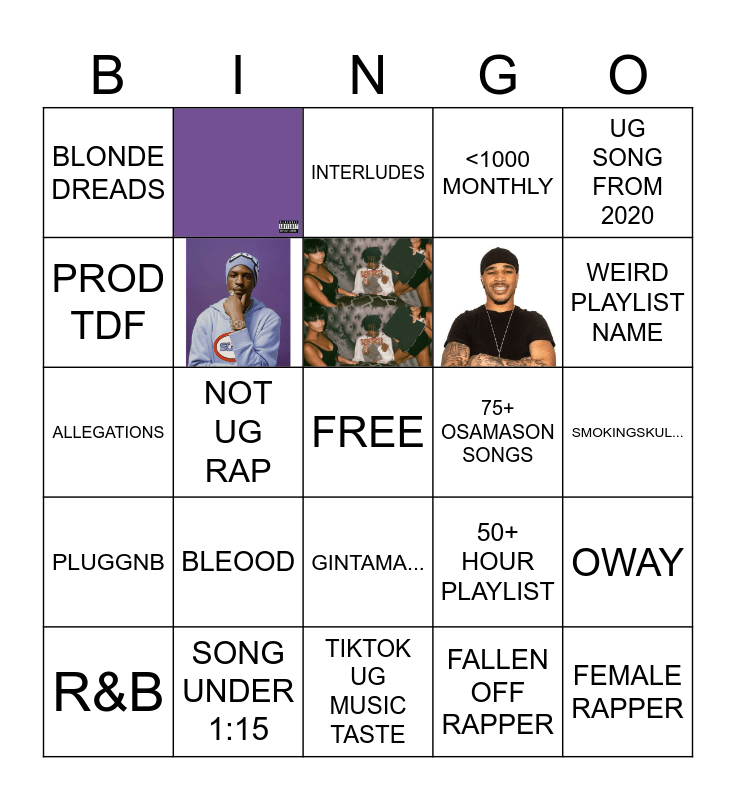 | B | I | N | G | O |
|---|---|---|---|---|
| BLONDE DREADS | | INTERLUDES | <1000 MONTHLY | UG SONG FROM 2020 |
| PROD TDF | | | | WEIRD PLAYLIST NAME |
| ALLEGATIONS | NOT UG RAP | FREE | 75+ OSAMASON SONGS | SMOKINGSKUL... |
| PLUGGNB | BLEOOD | GINTAMA... | 50+ HOUR PLAYLIST | OWAY |
| R&B | SONG UNDER 1:15 | TIKTOK UG MUSIC TASTE | FALLEN OFF RAPPER | FEMALE RAPPER |